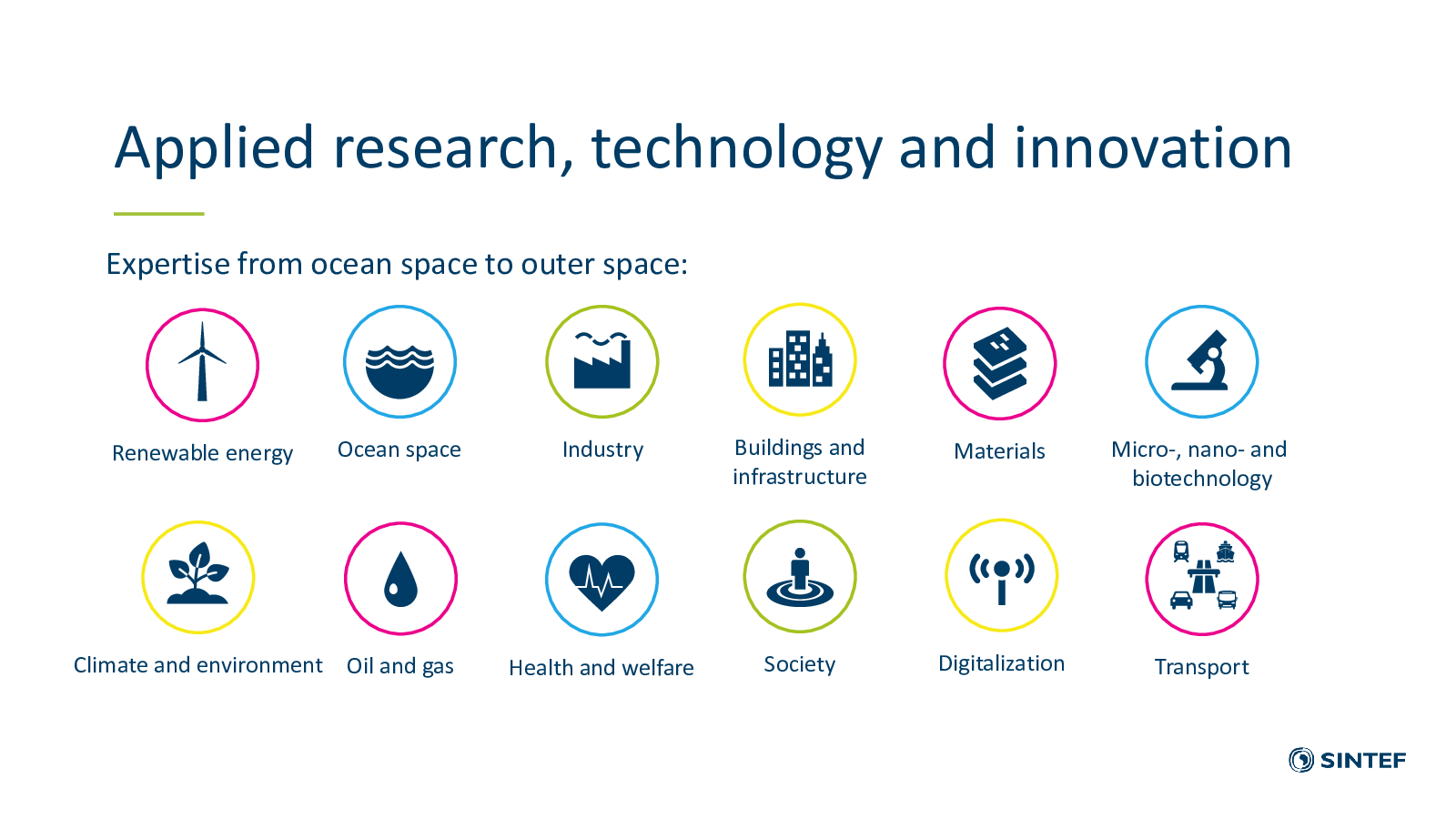 Applied research, technology and innovation

Expertise from ocean space to outer space:

Renewable energy

Ocean space

Industry

Buildings and infrastructure

Materials

Micro-, nano- and biotechnology

Climate and environment

Oil and gas

Health and welfare

Society

Digitalization

Transport

SINTEF